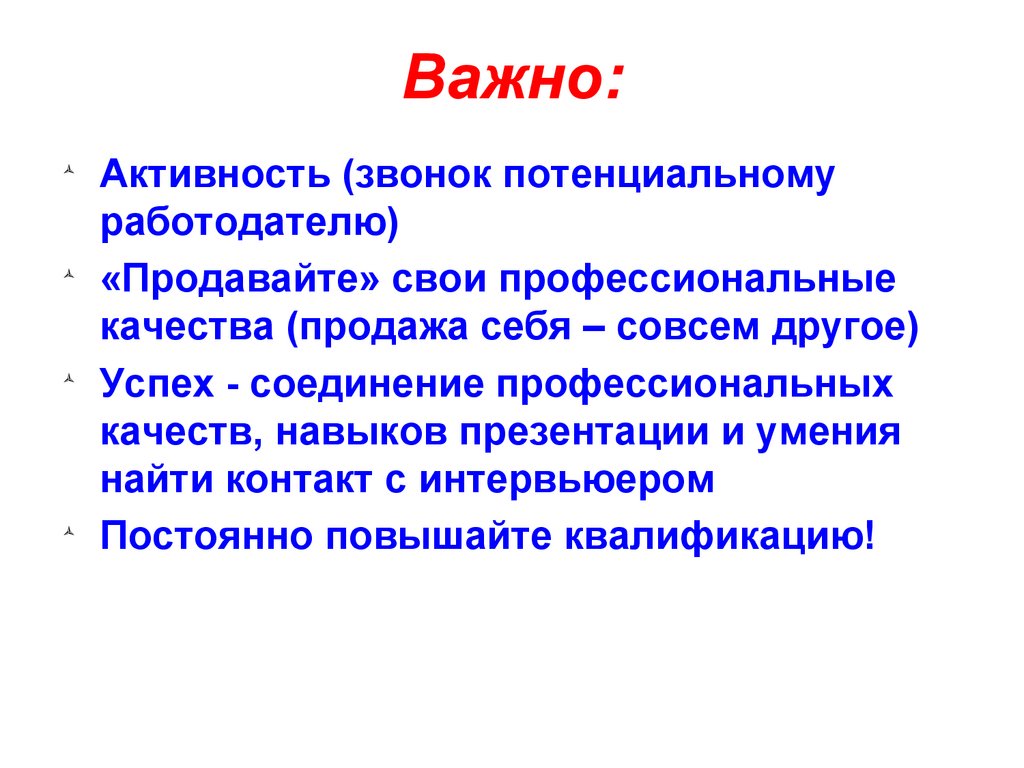 Важно:

Активность (звонок потенциальному работодателю)

«Продавайте» свои профессиональные качества (продажа себя – совсем другое)

Успех - соединение профессиональных качеств, навыков презентации и умения найти контакт с интервьюером

Постоянно повышайте квалификацию!